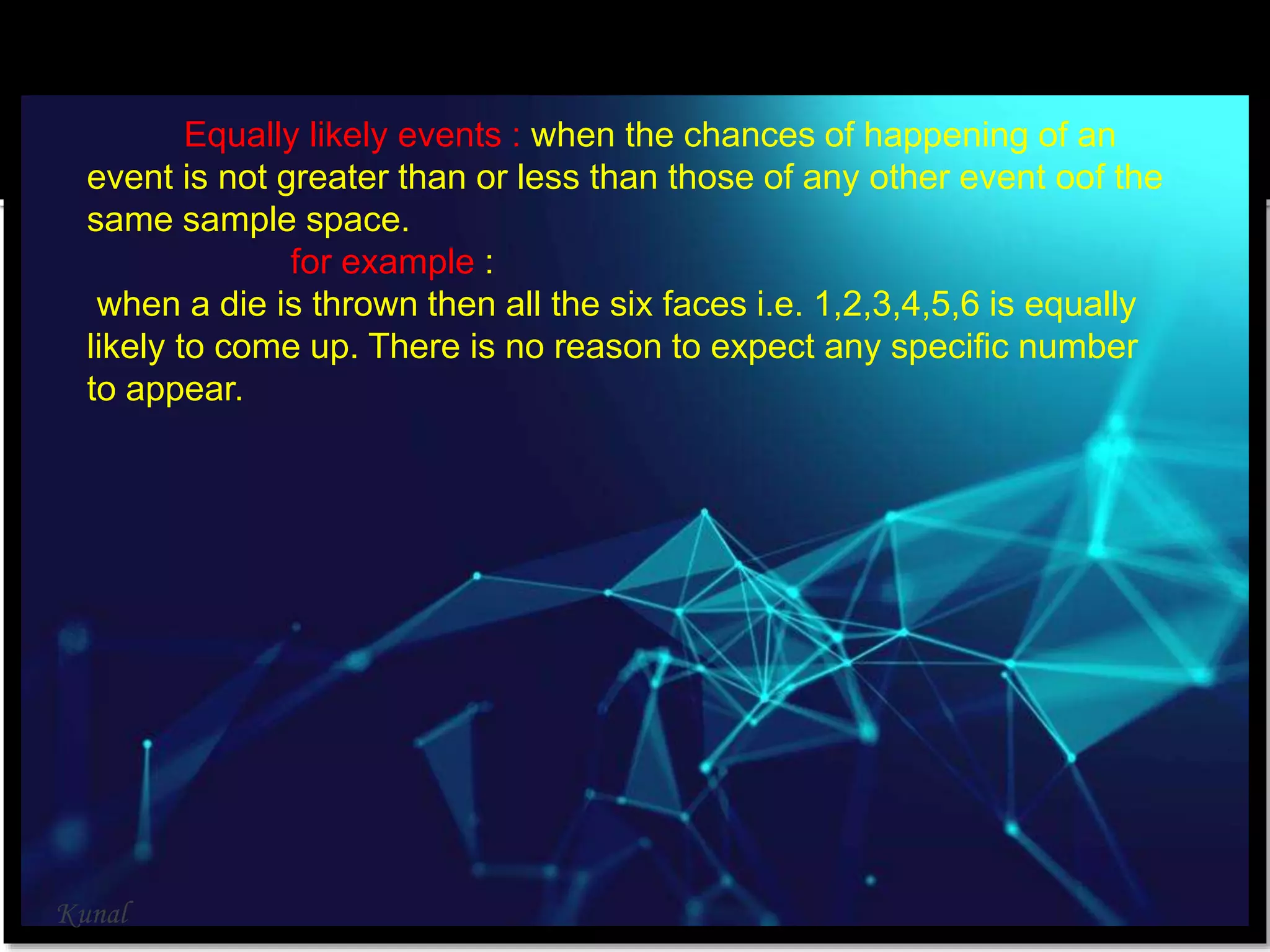 Equally likely events : when the chances of happening of an event is not greater than or less than those of any other event oof the same sample space.

for example :

when a die is thrown then all the six faces i.e. 1,2,3,4,5,6 is equally likely to come up. There is no reason to expect any specific number to appear.

Kunal